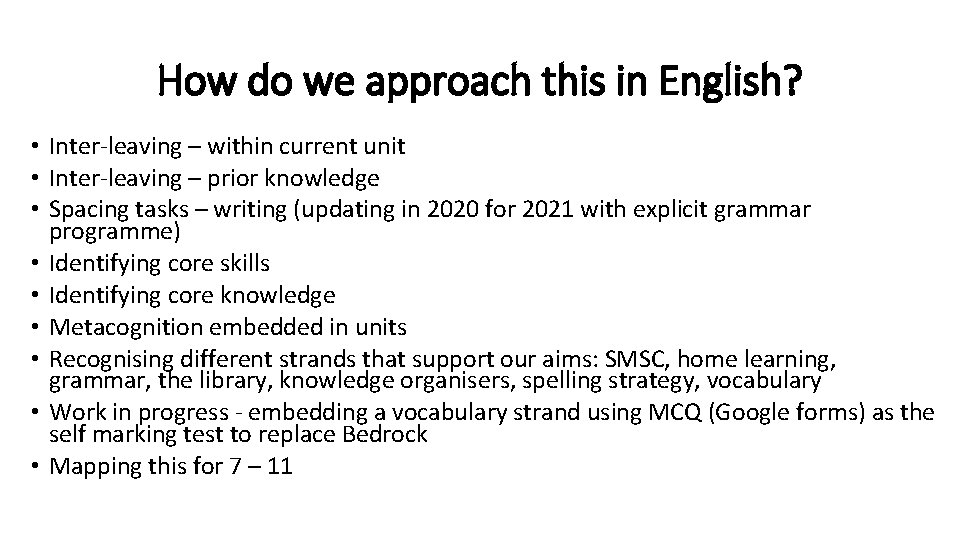 How do we approach this in English?

• Inter-leaving – within current unit
• Inter-leaving – prior knowledge
• Spacing tasks – writing (updating in 2020 for 2021 with explicit grammar programme)
• Identifying core skills
• Identifying core knowledge
• Metacognition embedded in units
• Recognising different strands that support our aims: SMSC, home learning, grammar, the library, knowledge organisers, spelling strategy, vocabulary
• Work in progress - embedding a vocabulary strand using MCQ (Google forms) as the self marking test to replace Bedrock
• Mapping this for 7 – 11